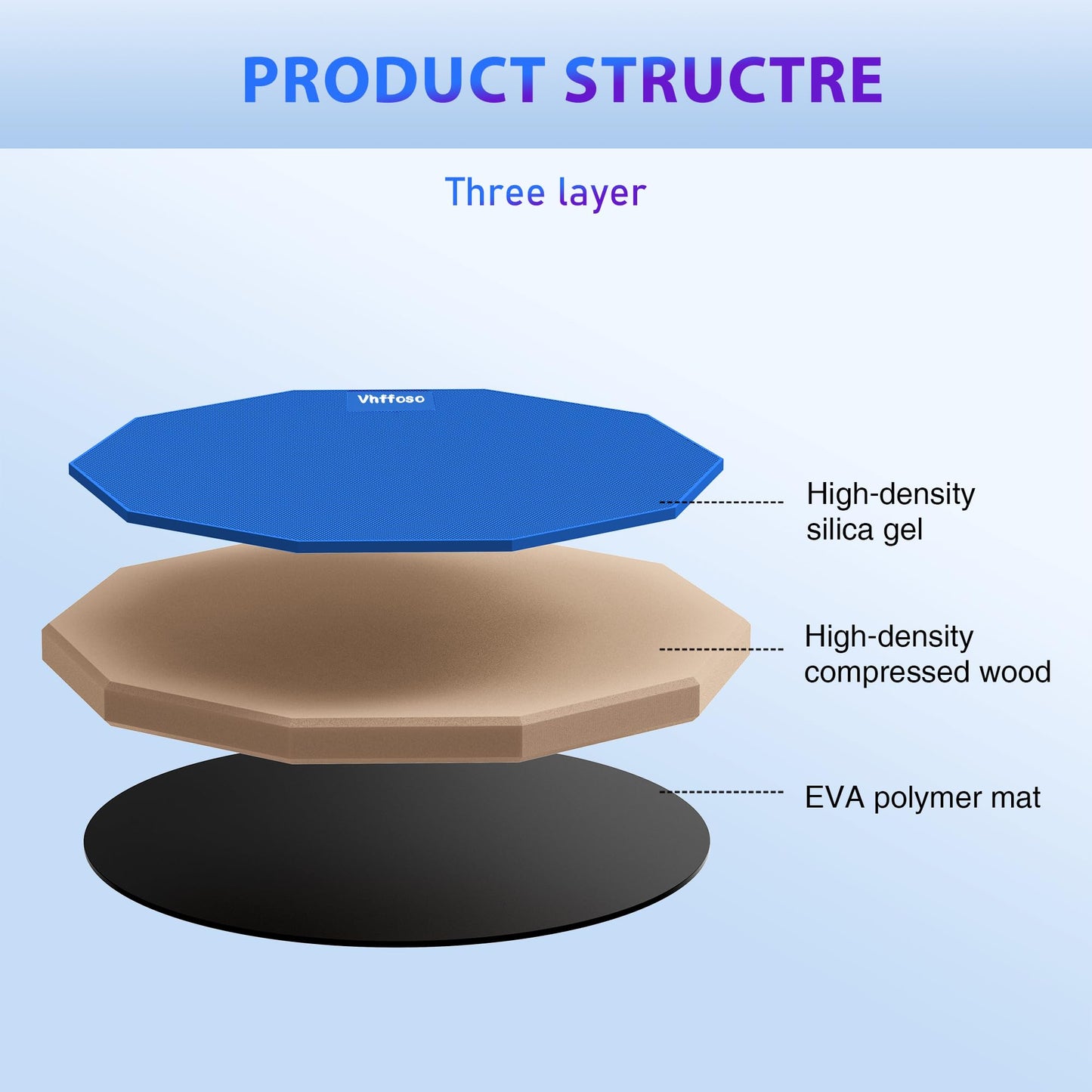 PRODUCT STRUCTRE

Three layer

Vhffoso

High-density silica gel

High-density compressed wood

EVA polymer mat